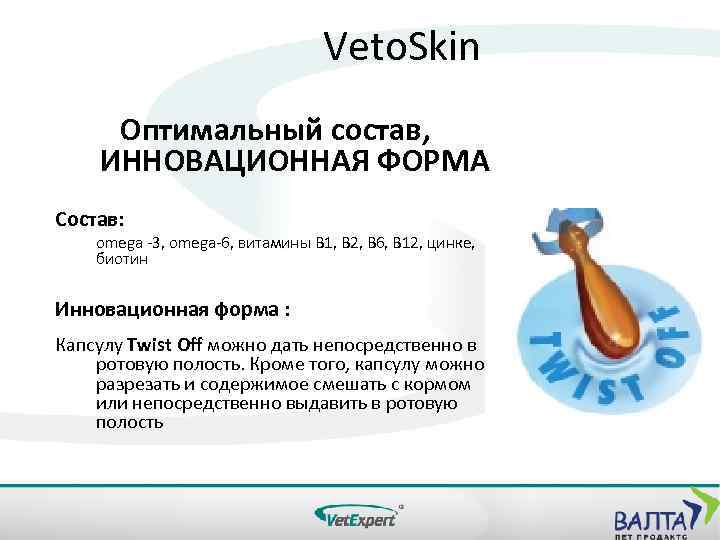 VetoSkin

Оптимальный состав, ИННОВАЦИОННАЯ ФОРМА

Состав:

omega -3, omega-6, витамины B1, B2, B6, B12, цинке, биотин

Инновационная форма :

Капсулу **Twist Off** можно дать непосредственно в ротовую полость. Кроме того, капсулу можно разрезать и содержимое смешать с кормом или непосредственно выдавить в ротовую полость

TWIST OFF

VetExpert

ВАЛТА
ПЕТ ПРОДАКТС